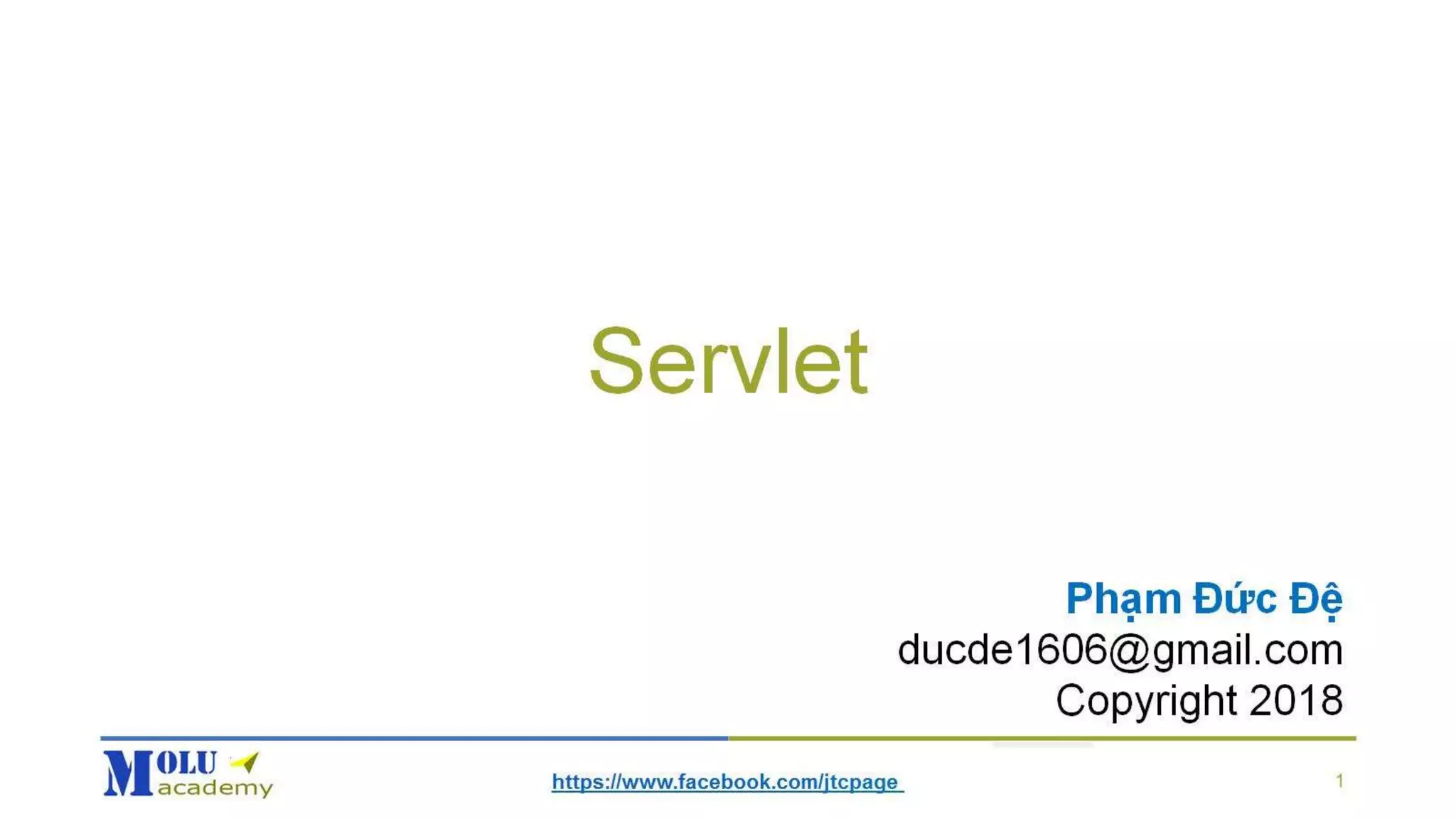 Servlet

Phạm Đức Đệ
ducde1606@gmail.com
Copyright 2018

MOLU academy

https://www.facebook.com/jtcpage

1